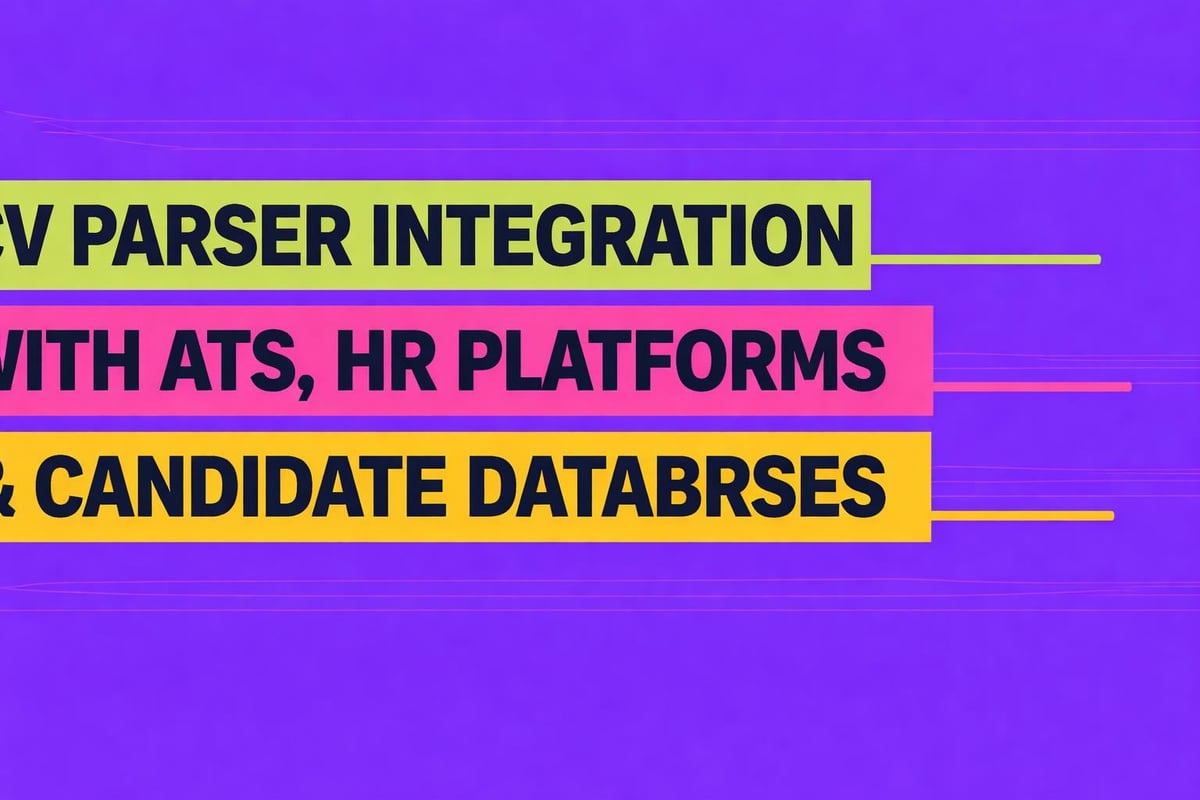 CV PARSER INTEGRATION
WITH ATS, HR PLATFORMS
& CANDIDATE DATABRSES